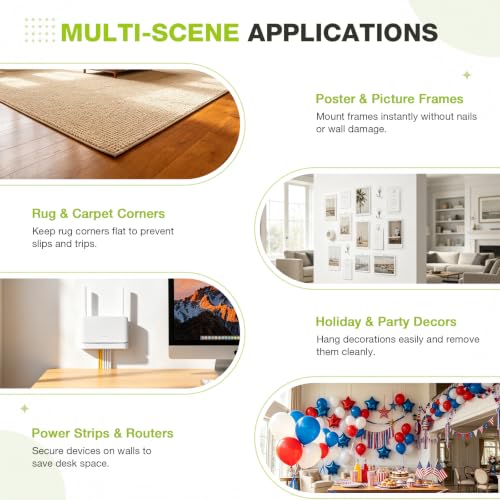 MULTI-SCENE APPLICATIONS

Poster & Picture Frames
Mount frames instantly without nails or wall damage.

Rug & Carpet Corners
Keep rug corners flat to prevent slips and trips.

Holiday & Party Decors
Hang decorations easily and remove them cleanly.

Power Strips & Routers
Secure devices on walls to save desk space.